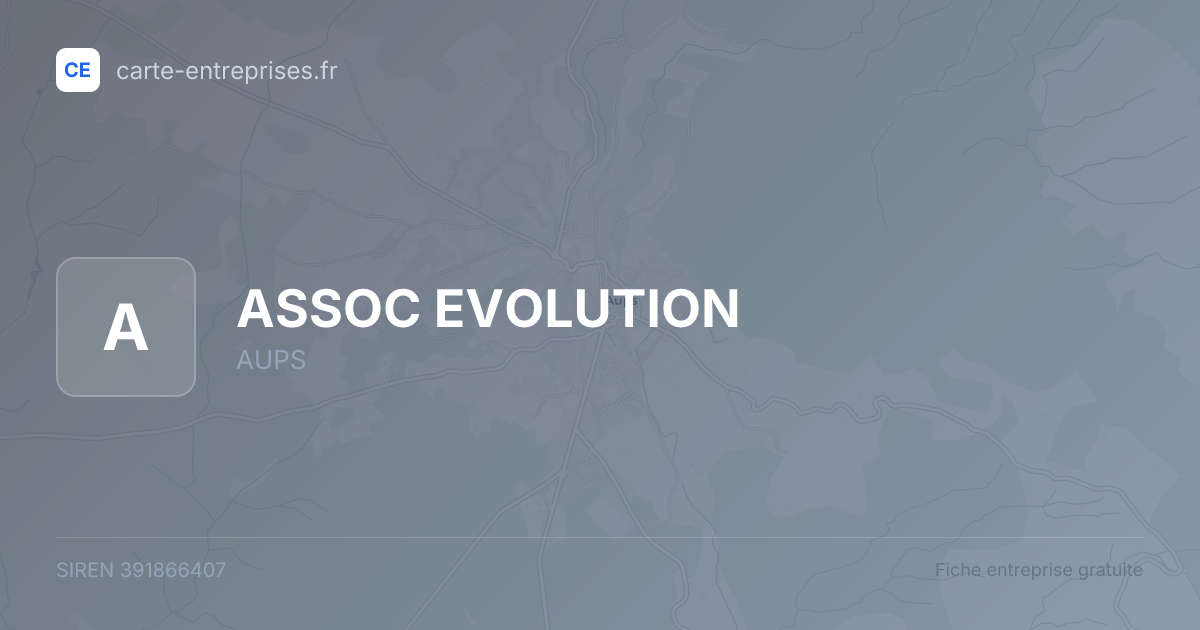 CE carte-entreprises.fr

A

ASSOC EVOLUTION

AUPS

SIREN 391866407

Fiche entreprise gratuite